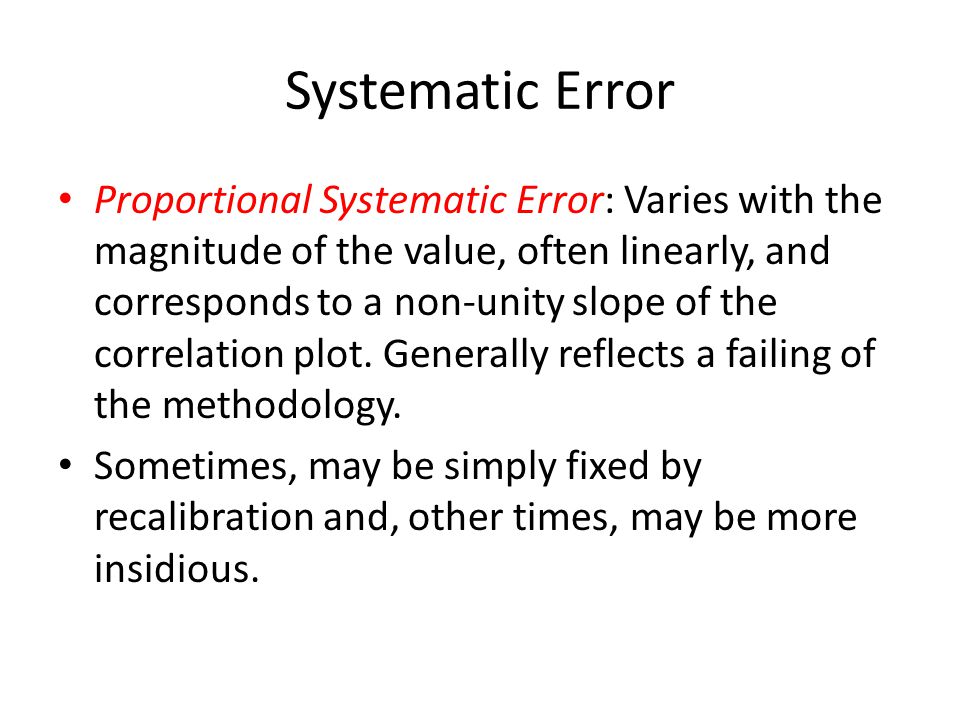 Systematic Error

• Proportional Systematic Error: Varies with the magnitude of the value, often linearly, and corresponds to a non-unity slope of the correlation plot. Generally reflects a failing of the methodology.

• Sometimes, may be simply fixed by recalibration and, other times, may be more insidious.